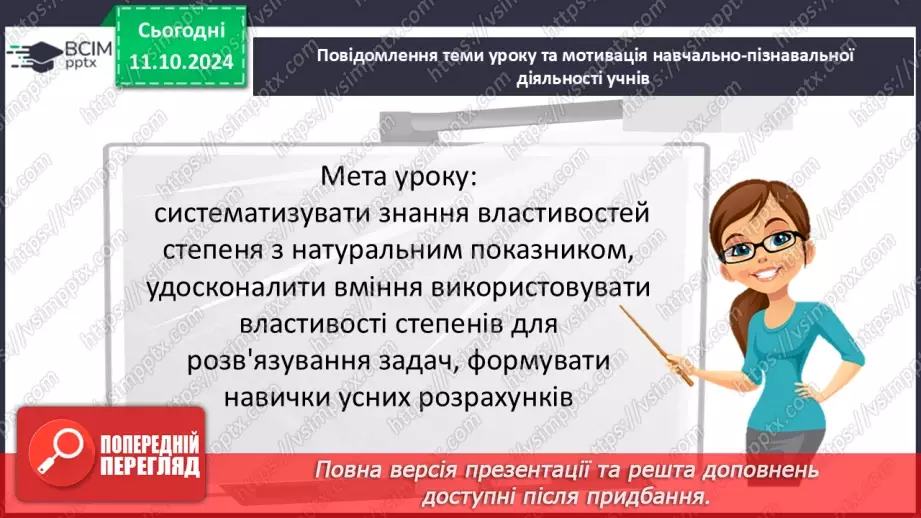 ВСІМ pptx

Сьогодні
11.10.2024

Повідомлення теми уроку та мотивація навчально-пізнавальної діяльності учнів

Мета уроку:
систематизувати знання властивостей степеня з натуральним показником, удосконалити вміння використовувати властивості степенів для розв'язування задач, формувати навички усних розрахунків

ПОПЕРЕДНІЙ ПЕРЕГЛЯД

Повна версія презентації та решта доповнень доступні після придбання.

https://vsimpptx.com